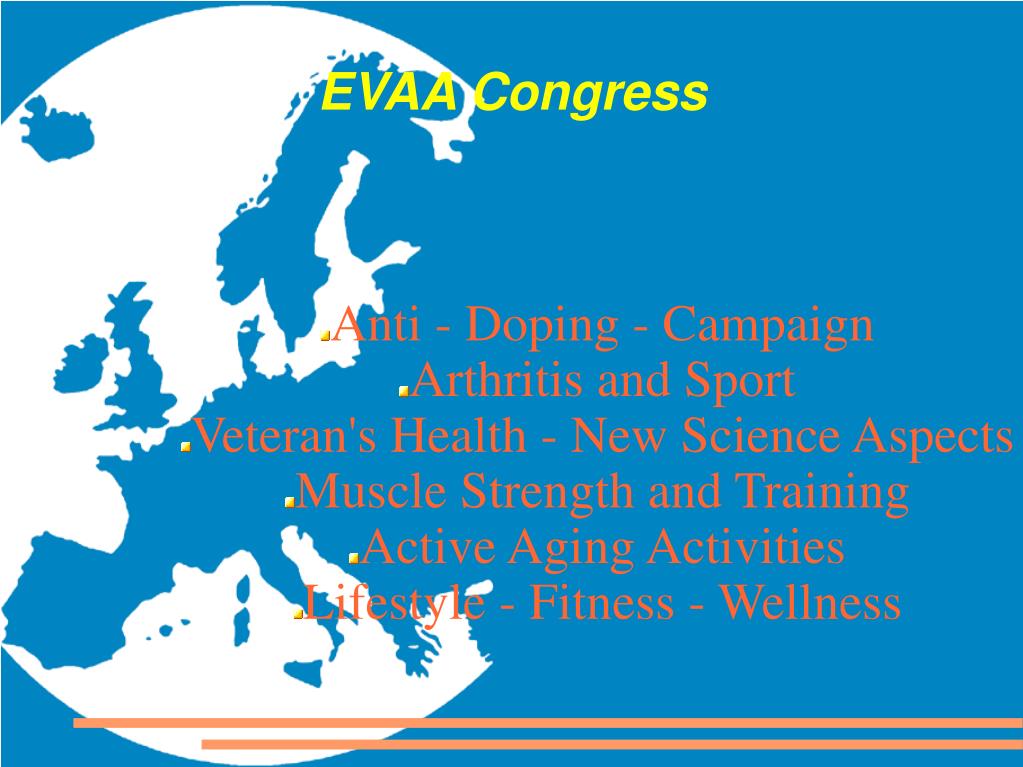 EVAA Congress

Anti - Doping - Campaign
Arthritis and Sport
Veteran's Health - New Science Aspects
Muscle Strength and Training
Active Aging Activities
Lifestyle - Fitness - Wellness